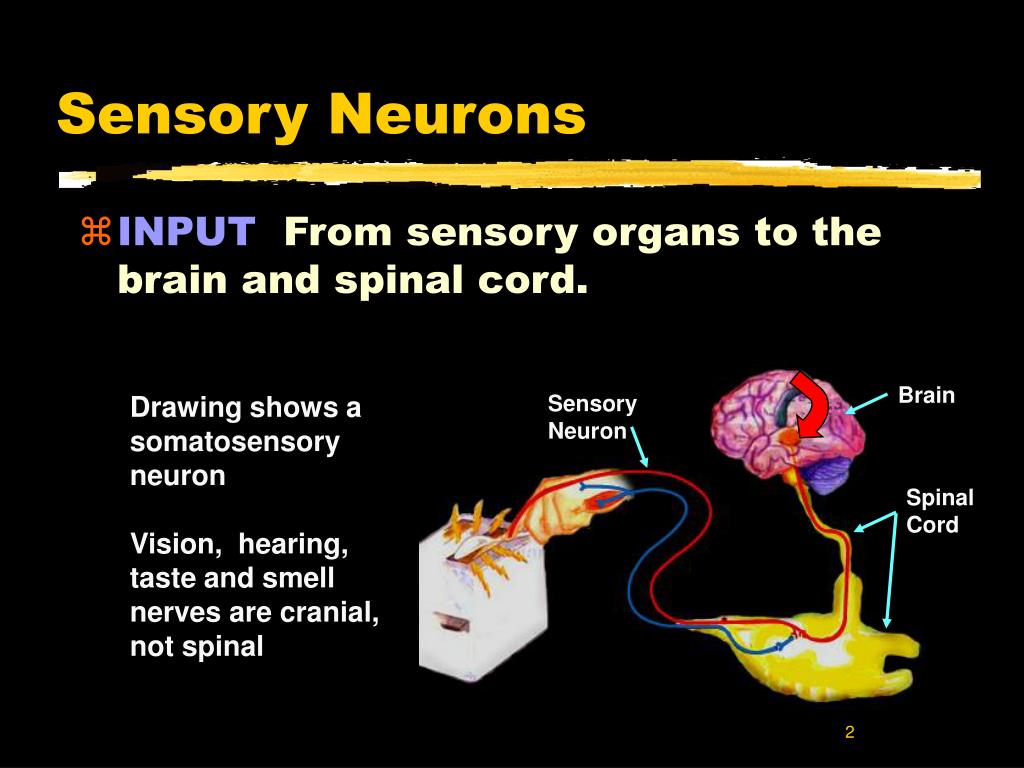 Sensory Neurons

⌘ INPUT From sensory organs to the brain and spinal cord.

Drawing shows a somatosensory neuron

Vision, hearing, taste and smell nerves are cranial, not spinal

Sensory Neuron

Brain

Spinal Cord

2